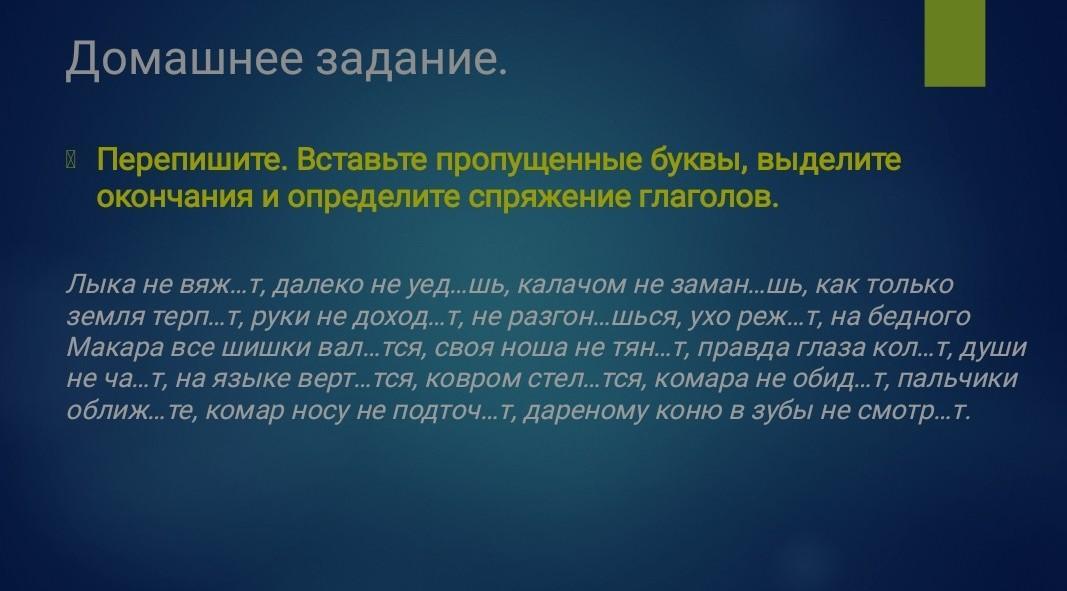 Домашнее задание.

Перепишите. Вставьте пропущенные буквы, выделите окончания и определите спряжение глаголов.

Лыка не вяж…т, далеко не уед…шь, калачом не заман…шь, как только земля терп…т, руки не доход…т, не разгон…шься, ухо реж…т, на бедного Макара все шишки вал…тся, своя ноша не тян…т, правда глаза кол…т, души не ча…т, на языке верт…тся, ковром стел…тся, комара не обид…т, пальчики оближ…те, комар носу не подточ…т, дареному коню в зубы не смотр…т.